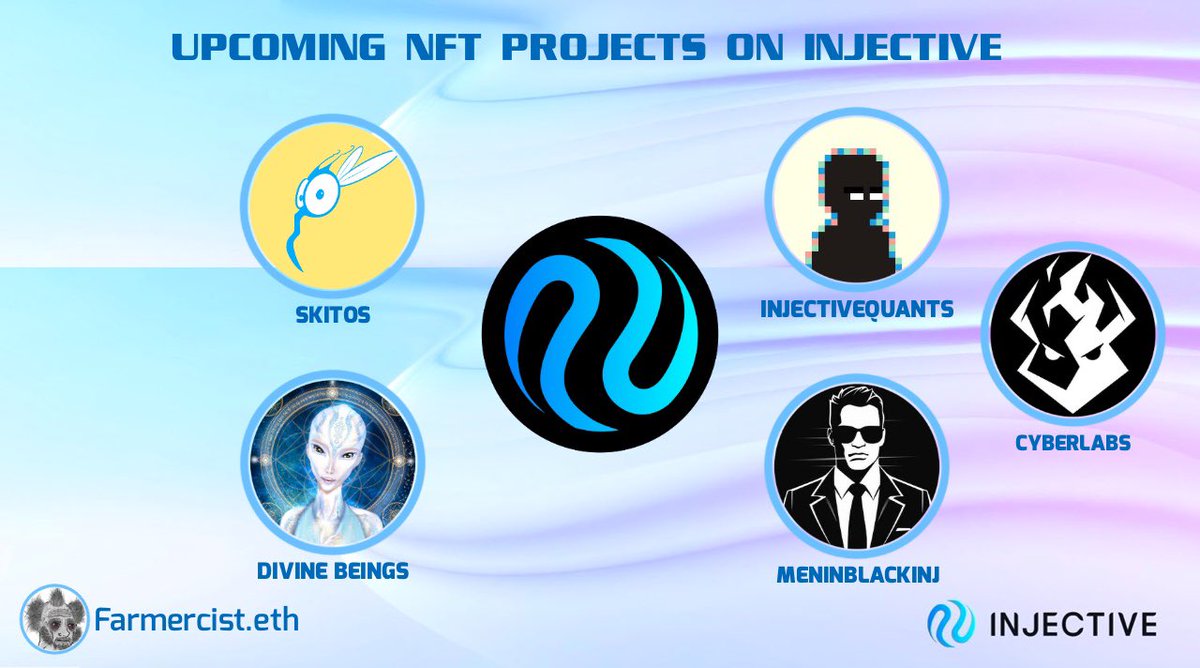 UPCOMING NFT PROJECTS ON INJECTIVE

SKITOS

INJECTIVEQUANTS

CYBERLABS

DIVINE BEINGS

MENINBLACKINJ

Farmercist.eth

INJECTIVE